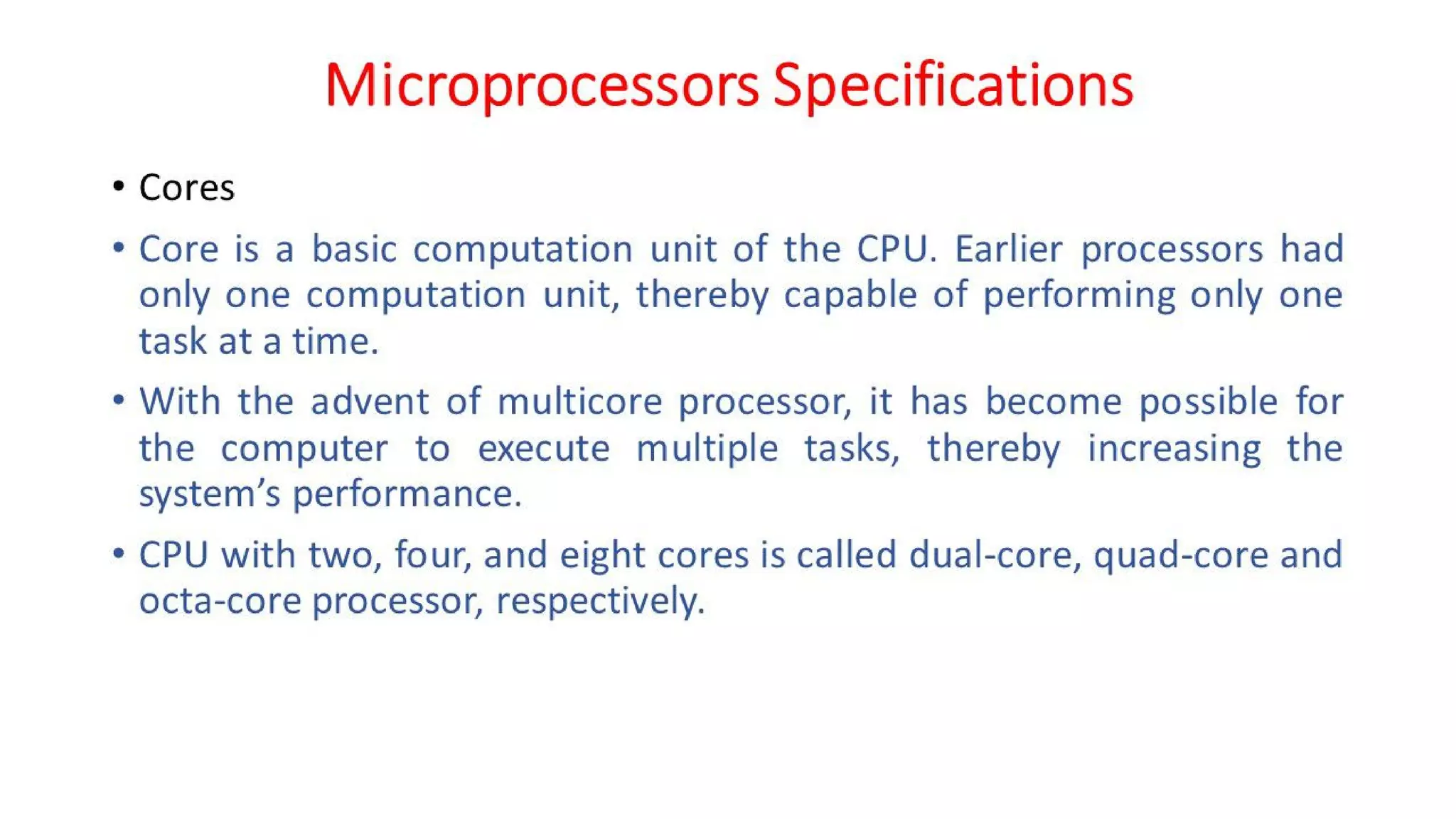 Microprocessors Specifications

• Cores

• Core is a basic computation unit of the CPU. Earlier processors had only one computation unit, thereby capable of performing only one task at a time.

• With the advent of multicore processor, it has become possible for the computer to execute multiple tasks, thereby increasing the system's performance.

• CPU with two, four, and eight cores is called dual-core, quad-core and octa-core processor, respectively.